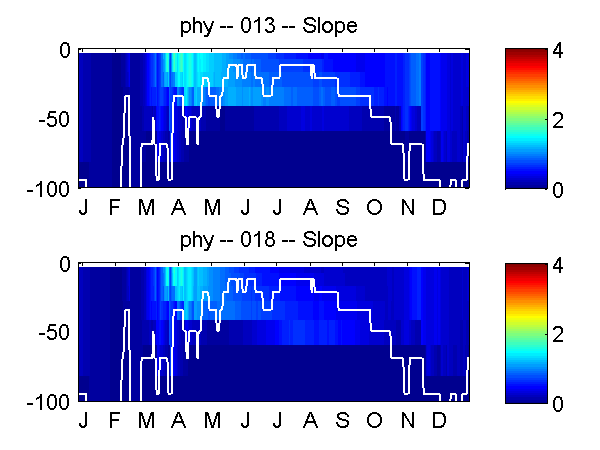 phy -- 013 -- Slope

0
-50
-100

J F M A M J J A S O N D

4
2
0

phy -- 018 -- Slope

0
-50
-100

J F M A M J J A S O N D

4
2
0